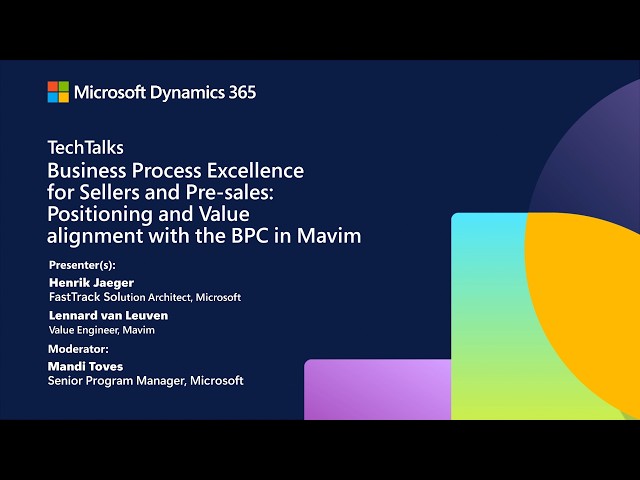 Microsoft Dynamics 365

TechTalks
Business Process Excellence for Sellers and Pre-sales: Positioning and Value alignment with the BPC in Mavim

Presenter(s):
Henrik Jaeger
FastTrack Solution Architect, Microsoft
Lennard van Leuven
Value Engineer, Mavim
Moderator:
Mandi Toves
Senior Program Manager, Microsoft